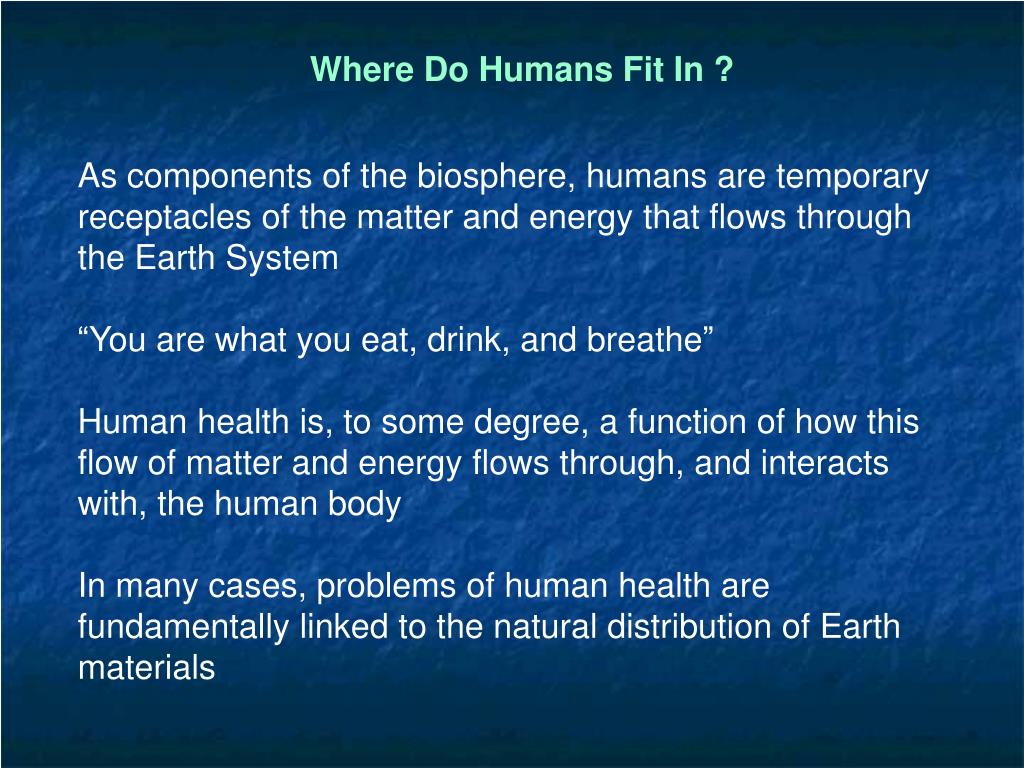 Where Do Humans Fit In ?

As components of the biosphere, humans are temporary receptacles of the matter and energy that flows through the Earth System

“You are what you eat, drink, and breathe”

Human health is, to some degree, a function of how this flow of matter and energy flows through, and interacts with, the human body

In many cases, problems of human health are fundamentally linked to the natural distribution of Earth materials